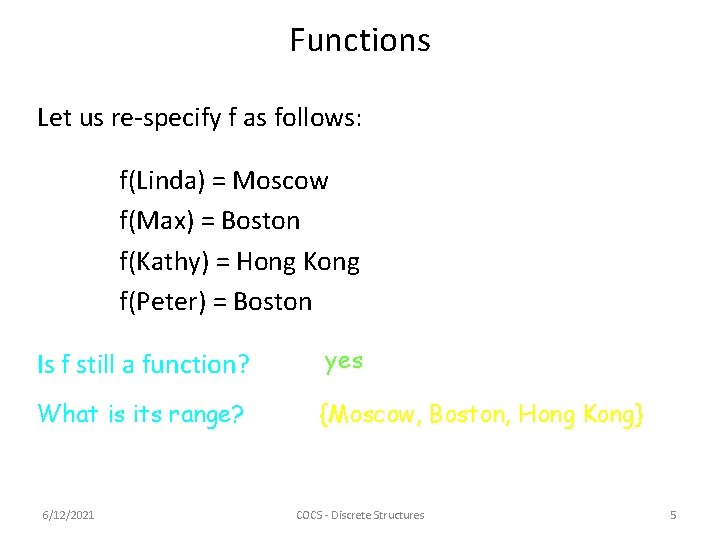 Functions

Let us re-specify f as follows:

f(Linda) = Moscow
f(Max) = Boston
f(Kathy) = Hong Kong
f(Peter) = Boston

Is f still a function? yes

What is its range? {Moscow, Boston, Hong Kong}

6/12/2021

COCS - Discrete Structures

5